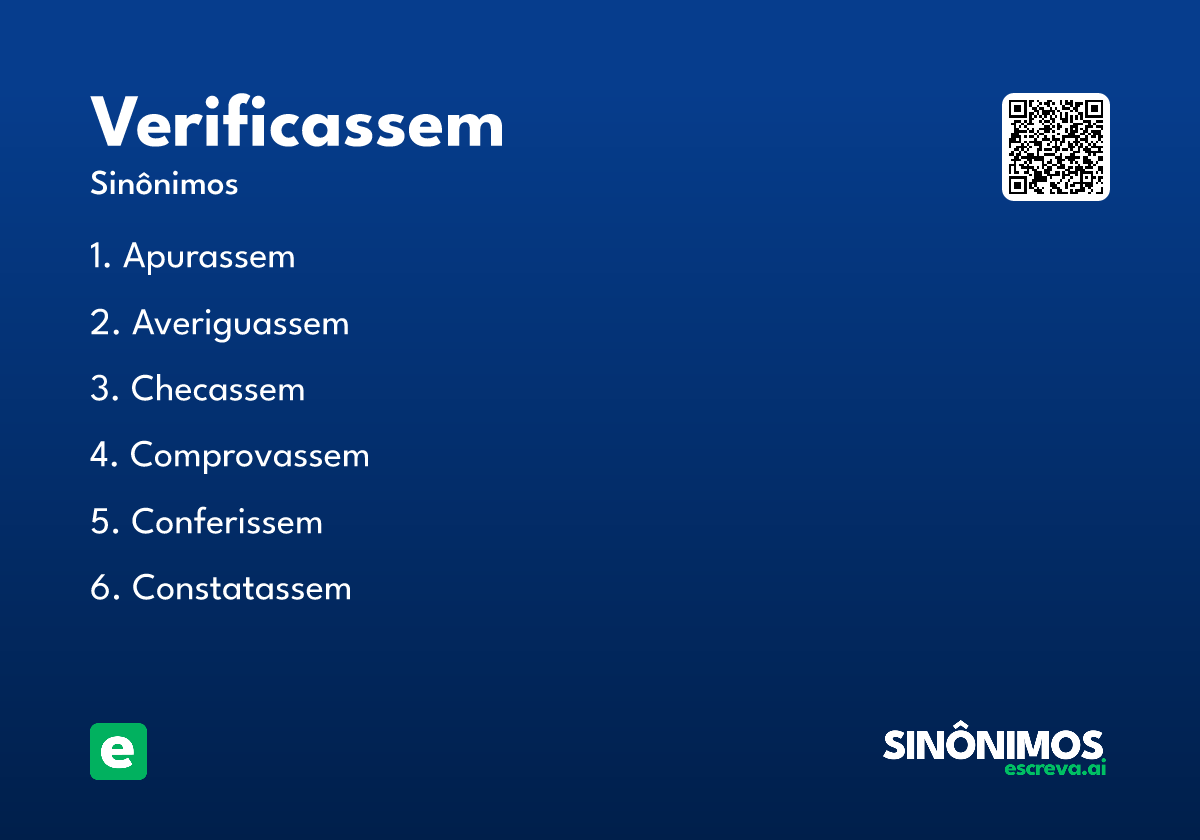 Verificassem

Sinônimos

1. Apurassem

2. Averiguassem

3. Checassem

4. Comprovassem

5. Conferissem

6. Constatassem

e

SINÔNIMOS
escreva.ai